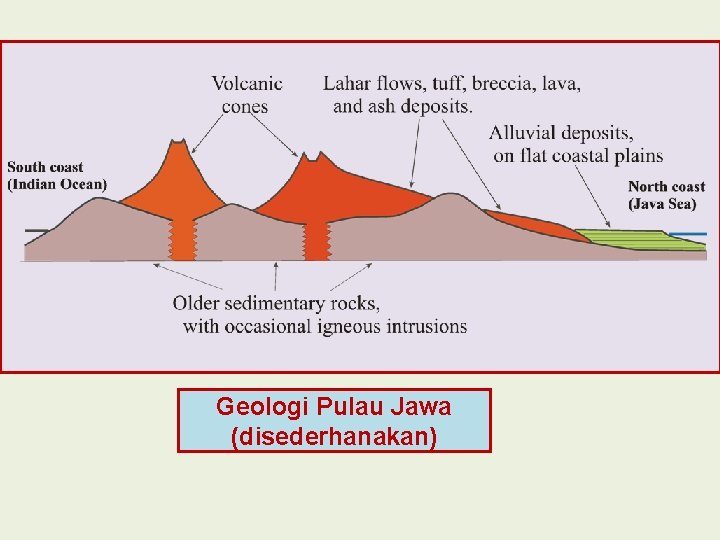 Volcanic cones

Lahar flows, tuff, breccia, lava, and ash deposits.

Alluvial deposits, on flat coastal plains

South coast (Indian Ocean)

North coast (Java Sea)

Older sedimentary rocks, with occasional igneous intrusions

Geologi Pulau Jawa (disederhanakan)